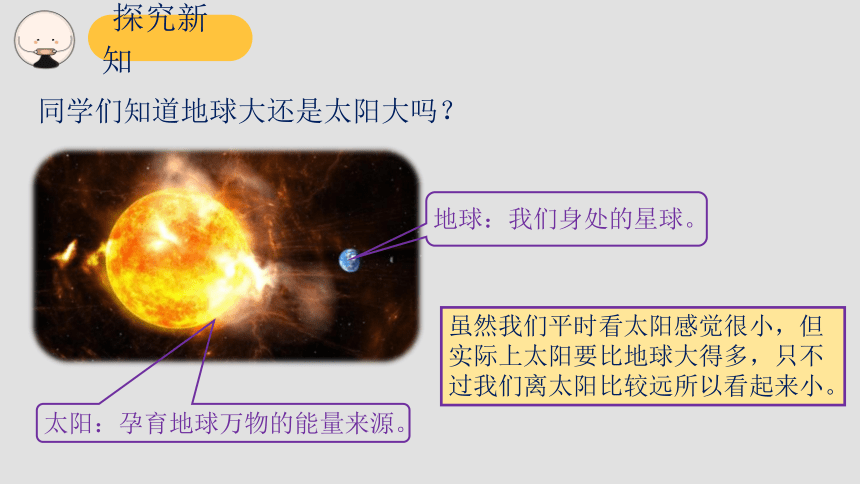 探究新知

同学们知道地球大还是太阳大吗？

地球：我们身处的星球。

虽然我们平时看太阳感觉很小，但实际上太阳要比地球大得多，只不过我们离太阳比较远所以看起来小。

太阳：孕育地球万物的能量来源。